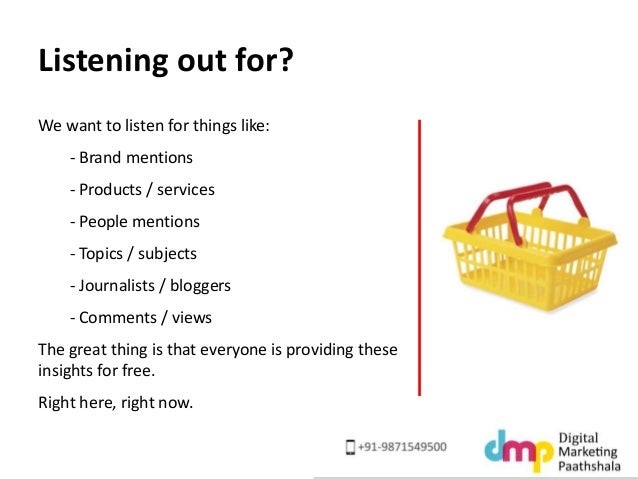 Listening out for?

We want to listen for things like:

- Brand mentions

- Products / services

- People mentions

- Topics / subjects

- Journalists / bloggers

- Comments / views

The great thing is that everyone is providing these insights for free.

Right here, right now.

+91-9871549500

dmp Digital Marketing Paathshala